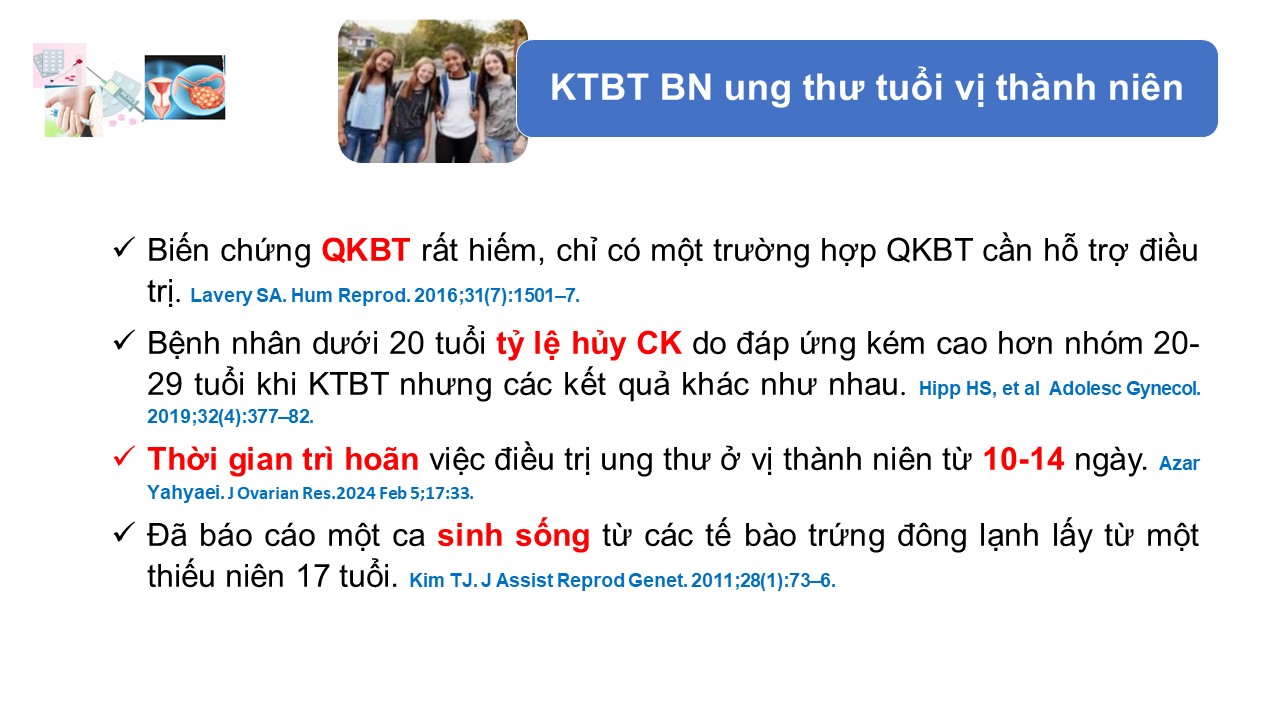 KTBT BN ung thư tuổi vị thành niên

✓ Biến chứng QKBT rất hiếm, chỉ có một trường hợp QKBT cần hỗ trợ điều trị. Lavery SA. Hum Reprod. 2016;31(7):1501–7.

✓ Bệnh nhân dưới 20 tuổi tỷ lệ hủy CK do đáp ứng kém cao hơn nhóm 20-29 tuổi khi KTBT nhưng các kết quả khác như nhau. Hipp HS, et al Adolesc Gynecol. 2019;32(4):377–82.

✓ Thời gian trì hoãn việc điều trị ung thư ở vị thành niên từ 10-14 ngày. Azar Yahyaei. J Ovarian Res.2024 Feb 5;17:33.

✓ Đã báo cáo một ca sinh sống từ các tế bào trứng đông lạnh lấy từ một thiếu niên 17 tuổi. Kim TJ. J Assist Reprod Genet. 2011;28(1):73–6.